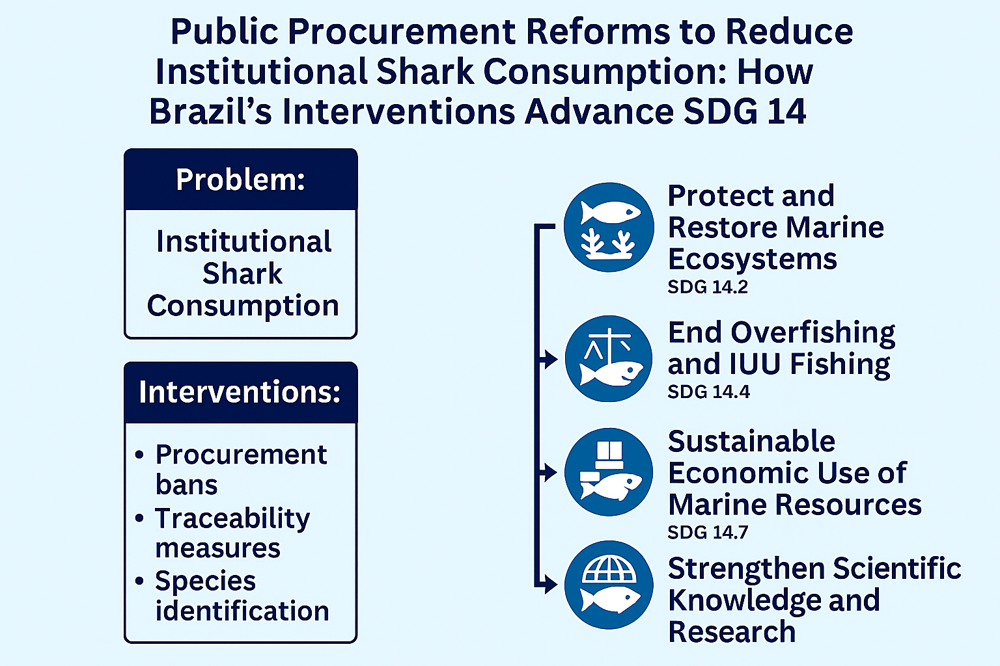 Public Procurement Reforms to Reduce Institutional Shark Consumption: How Brazil's Interventions Advance SDG 14

Problem:

Institutional Shark Consumption

Interventions:

• Procurement bans
• Traceability measures
• Species identification

Protect and Restore Marine Ecosystems
SDG 14.2

End Overfishing and IUU Fishing
SDG 14.4

Sustainable Economic Use of Marine Resources
SDG 14.7

Strengthen Scientific Knowledge and Research